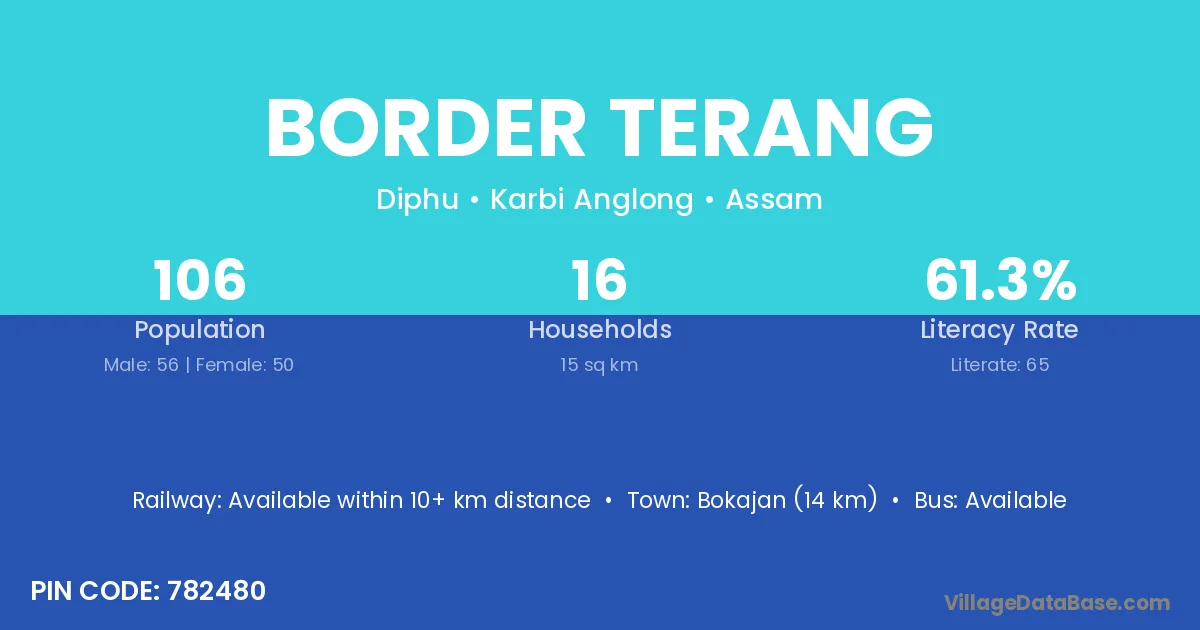 BORDER TERANG

Diphu • Karbi Anglong • Assam

106
Population
Male: 56 | Female: 50

16
Households
15 sq km

61.3%
Literacy Rate
Literate: 65

Railway: Available within 10+ km distance • Town: Bokajan (14 km) • Bus: Available

PIN CODE: 782480

VillageDataBase.com